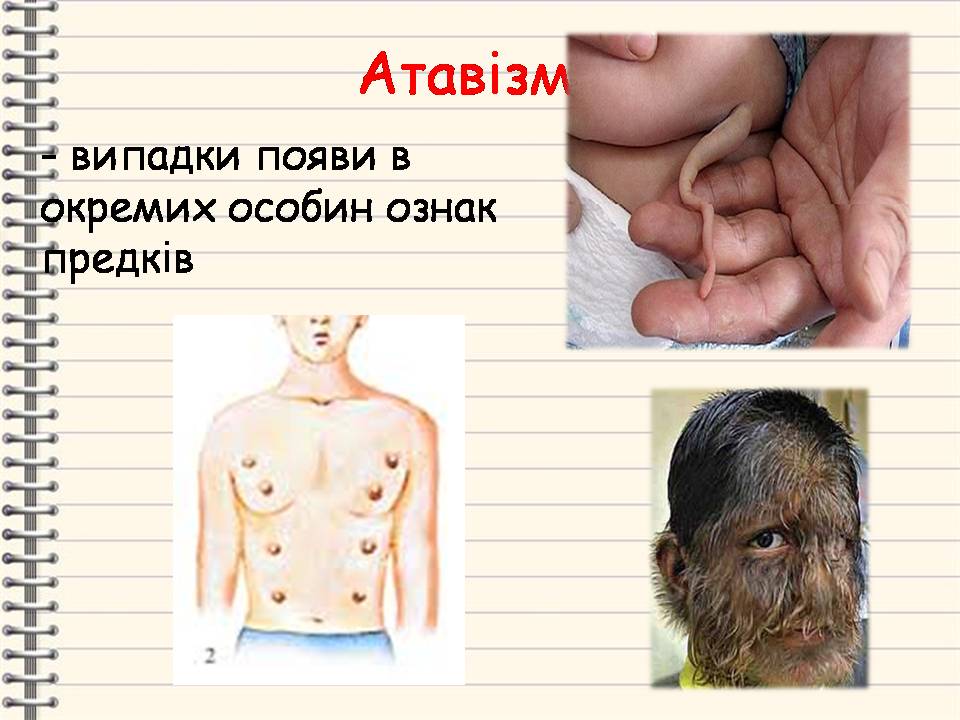 Атавізм

- випадки появи в окремих особин ознак предків

2